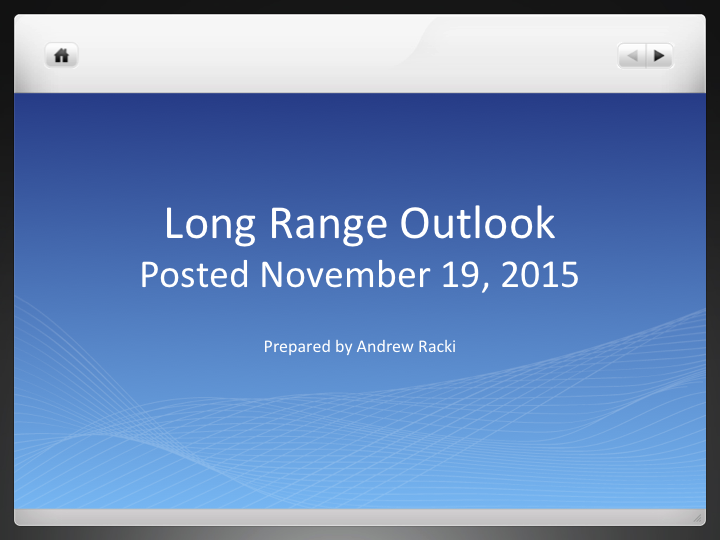 Long Range Outlook
Posted November 19, 2015

Prepared by Andrew Racki